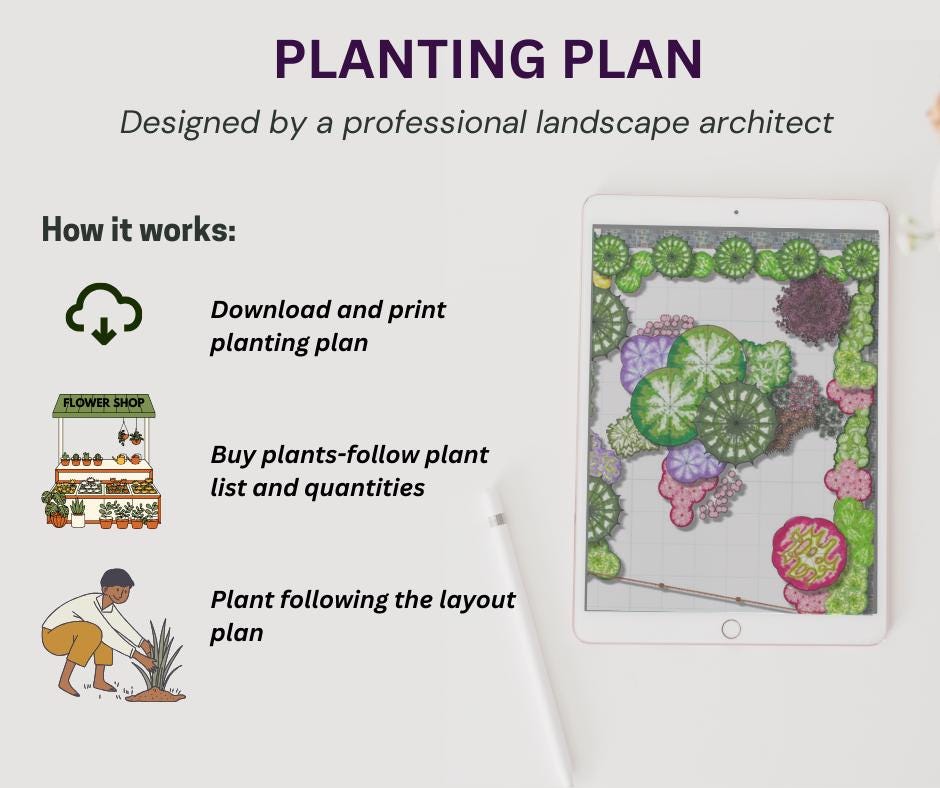 PLANTING PLAN

Designed by a professional landscape architect

How it works:

Download and print planting plan

FLOWER SHOP

Buy plants-follow plant list and quantities

Plant following the layout plan